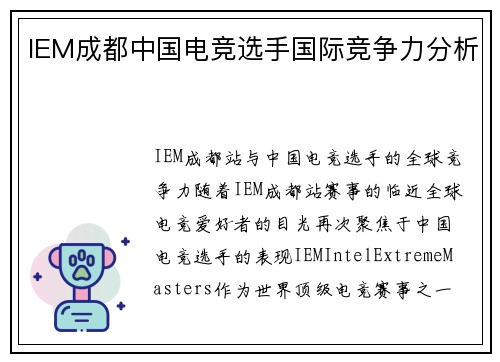 IEM成都中国电竞选手国际竞争力分析

IEM成都站与中国电竞选手的全球竞争力随着IEM成都站赛事的临近全球电竞爱好者的目光再次聚焦于中国电竞选手的表现IEMIntelExtremeMasters作为世界顶级电竞赛事之一